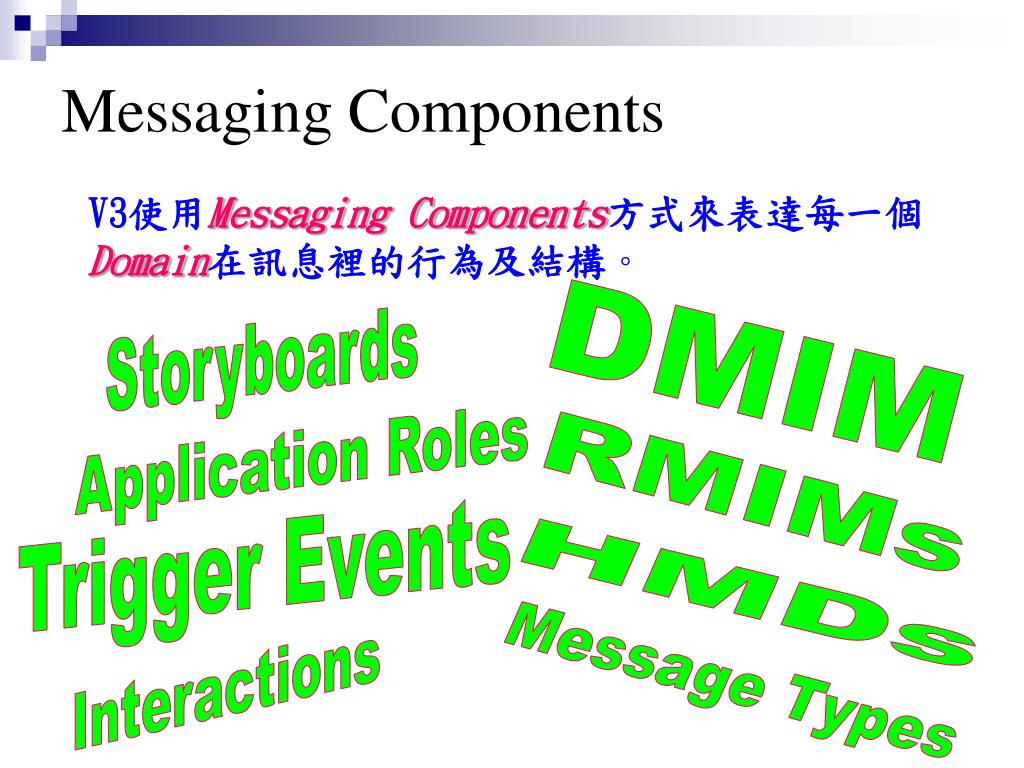 Messaging Components

V3使用Messaging Components方式來表達每一個Domain在訊息裡的行為及結構。

Storyboards

Application Roles

Trigger Events

Interactions

DMIM

RMIMs

HMDs

Message Types